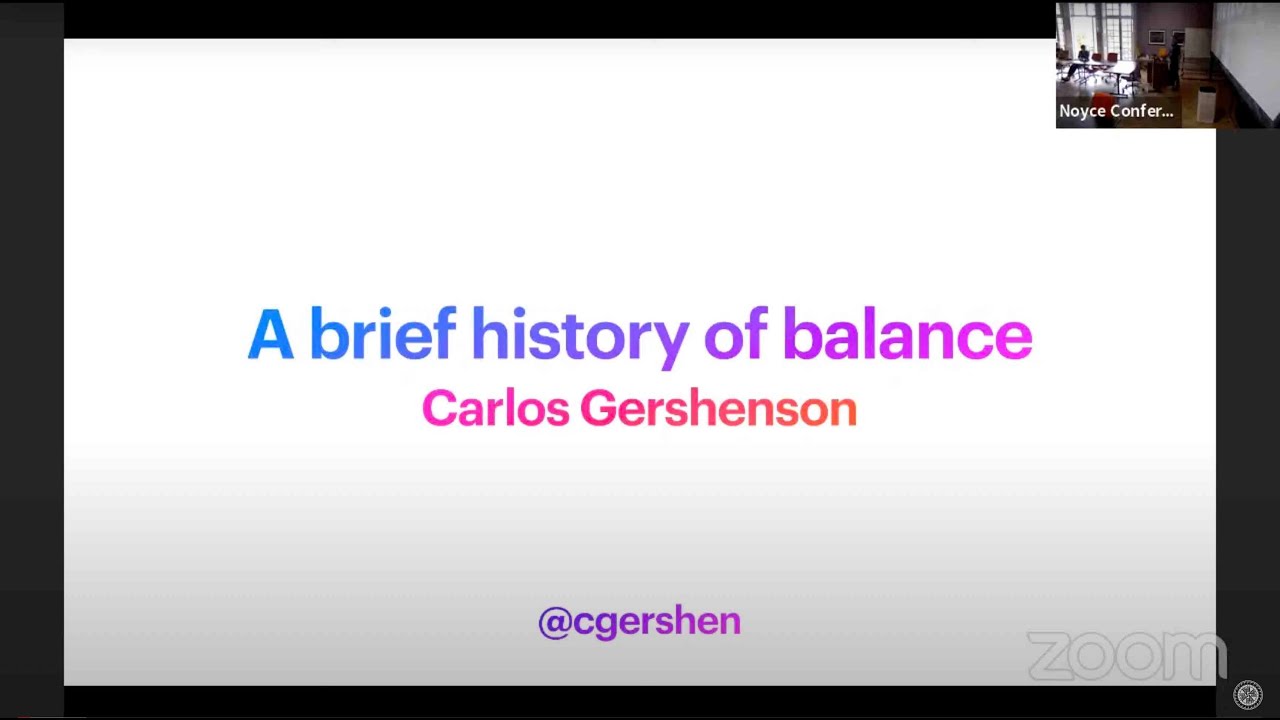 Noyce Confer...

A brief history of balance

Carlos Gershenson

@cgershen

zoom